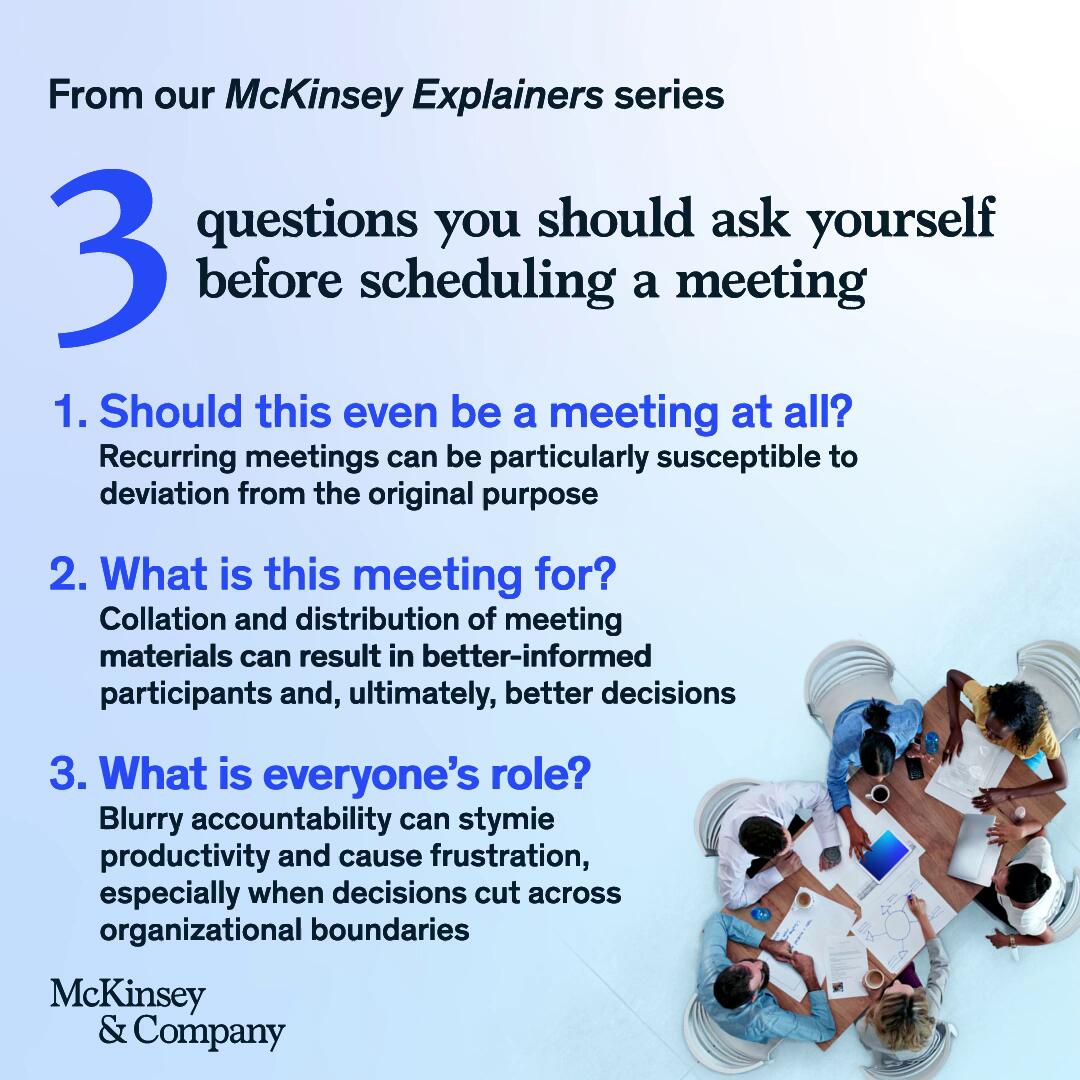 From our McKinsey Explainers series

3 questions you should ask yourself before scheduling a meeting

1. Should this even be a meeting at all?
Recurring meetings can be particularly susceptible to deviation from the original purpose

2. What is this meeting for?
Collation and distribution of meeting materials can result in better-informed participants and, ultimately, better decisions

3. What is everyone's role?
Blurry accountability can stymie productivity and cause frustration, especially when decisions cut across organizational boundaries

McKinsey & Company